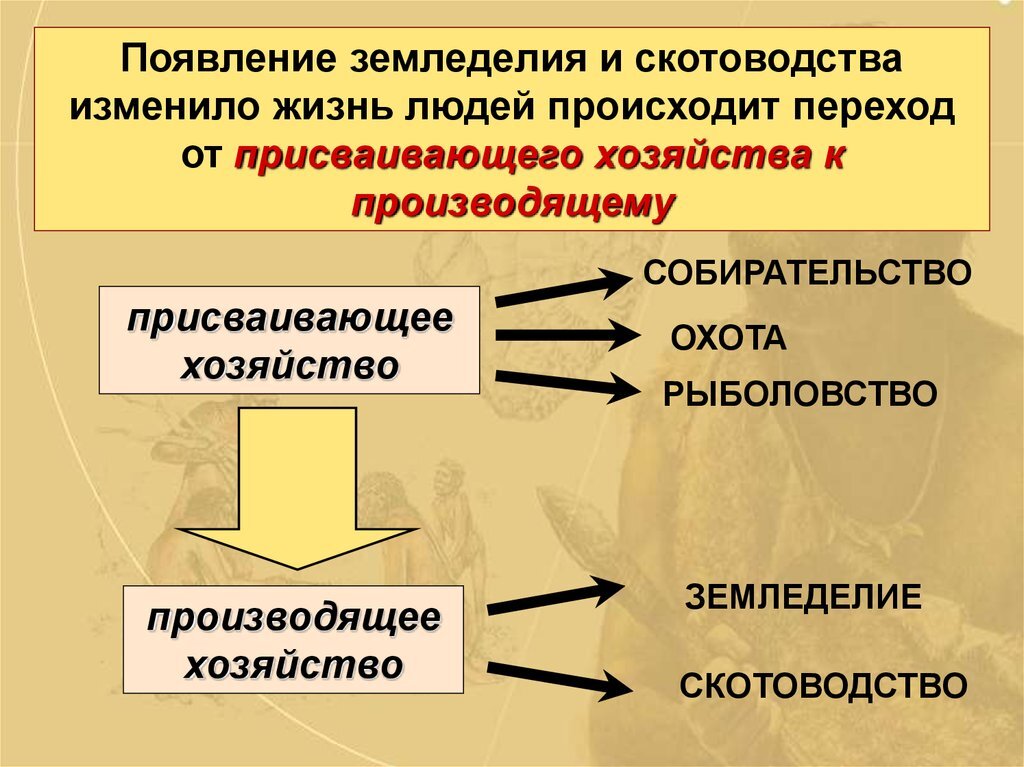 Появление земледелия и скотоводства изменило жизнь людей происходит переход от присваивающего хозяйства к производящему

присваивающее хозяйство

СОБИРАТЕЛЬСТВО

ОХОТА

РЫБОЛОВСТВО

производящее хозяйство

ЗЕМЛЕДЕЛИЕ

СКОТОВОДСТВО